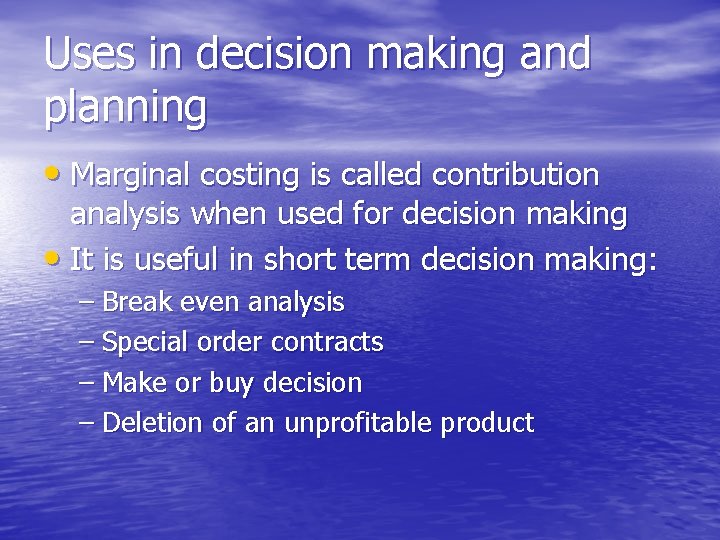 Uses in decision making and planning

• Marginal costing is called contribution analysis when used for decision making
• It is useful in short term decision making:
– Break even analysis
– Special order contracts
– Make or buy decision
– Deletion of an unprofitable product